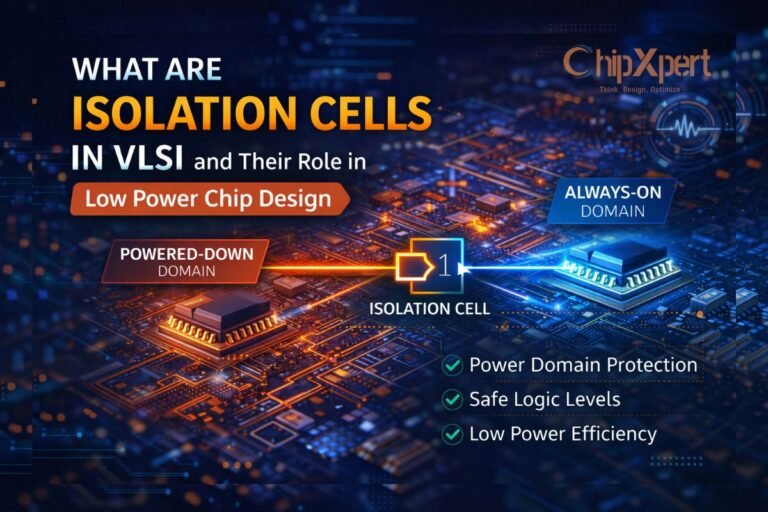 WHAT ARE
ISOLATION CELLS
IN VLSI and Their Role in
Low Power Chip Design

ChipXpert
Think. Design. Optimize

ALWAYS-ON
DOMAIN

POWERED-DOWN
DOMAIN

1

ISOLATION CELL

Power Domain Protection
Safe Logic Levels
Low Power Efficiency